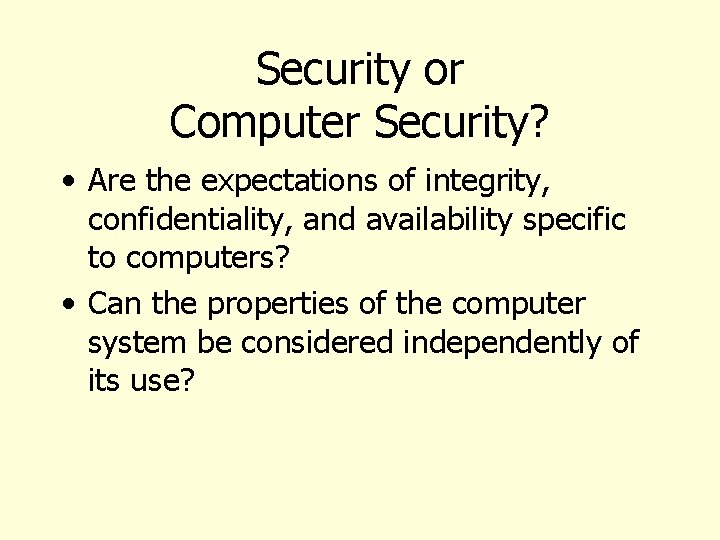 Security or
Computer Security?

• Are the expectations of integrity, confidentiality, and availability specific to computers?
• Can the properties of the computer system be considered independently of its use?